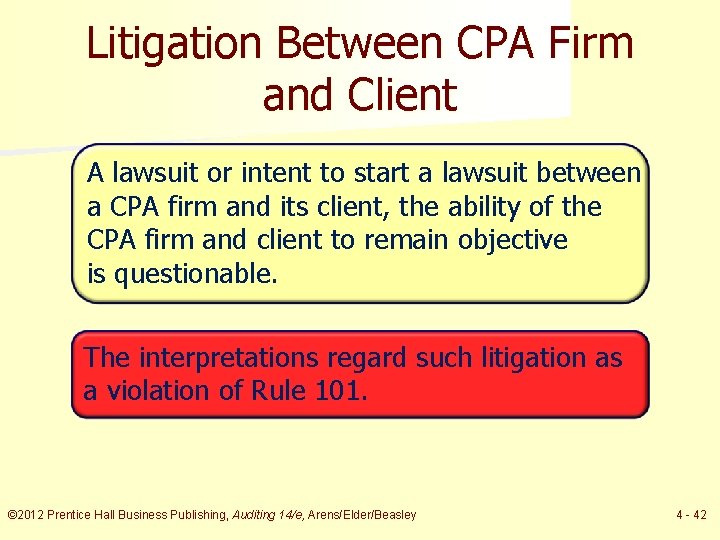 Litigation Between CPA Firm and Client

A lawsuit or intent to start a lawsuit between a CPA firm and its client, the ability of the CPA firm and client to remain objective is questionable.

The interpretations regard such litigation as a violation of Rule 101.

©2012 Prentice Hall Business Publishing, Auditing 14/e, Arens/Elder/Beasley

4 - 42